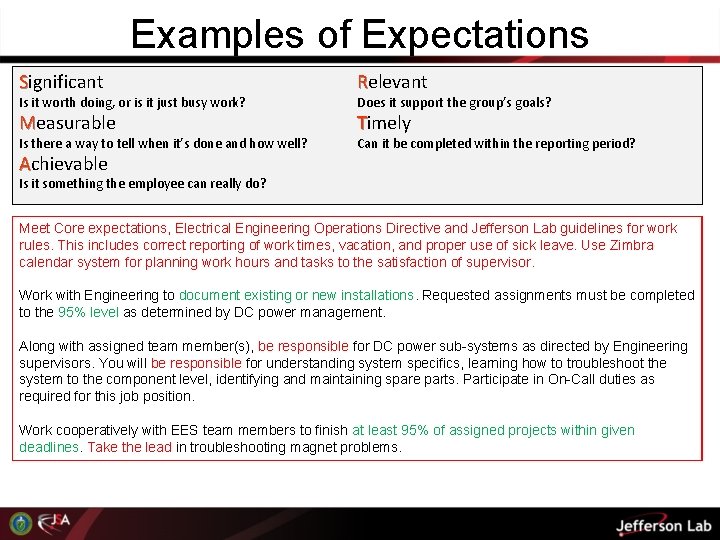 Examples of Expectations

Significant
Is it worth doing, or is it just busy work?
Measurable
Is there a way to tell when it's done and how well?
Achievable
Is it something the employee can really do?

Relevant
Does it support the group's goals?
Timely
Can it be completed within the reporting period?

Meet Core expectations, Electrical Engineering Operations Directive and Jefferson Lab guidelines for work rules. This includes correct reporting of work times, vacation, and proper use of sick leave. Use Zimbra calendar system for planning work hours and tasks to the satisfaction of supervisor.

Work with Engineering to document existing or new installations. Requested assignments must be completed to the 95% level as determined by DC power management.

Along with assigned team member(s), be responsible for DC power sub-systems as directed by Engineering supervisors. You will be responsible for understanding system specifics, learning how to troubleshoot the system to the component level, identifying and maintaining spare parts. Participate in On-Call duties as required for this job position.

Work cooperatively with EES team members to finish at least 95% of assigned projects within given deadlines. Take the lead in troubleshooting magnet problems.

JSA

Jefferson Lab